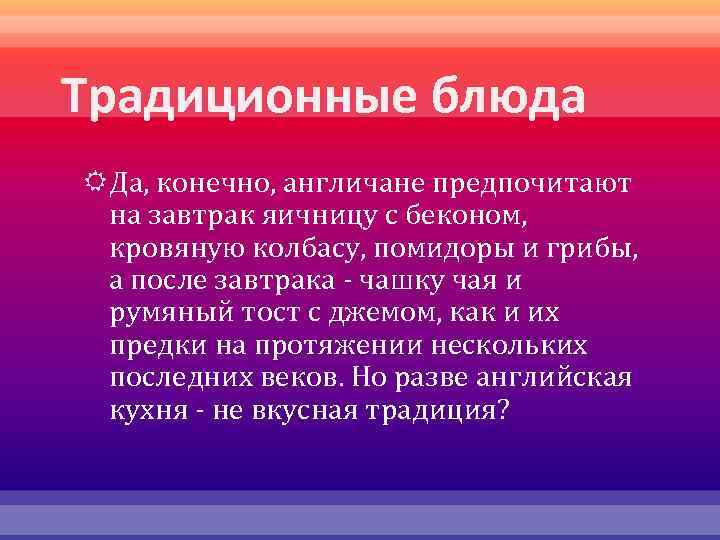 Традиционные блюда

Да, конечно, англичане предпочитают на завтрак яичницу с беконом, кровяную колбасу, помидоры и грибы, а после завтрака - чашку чая и румяный тост с джемом, как и их предки на протяжении нескольких последних веков. Но разве английская кухня - не вкусная традиция?